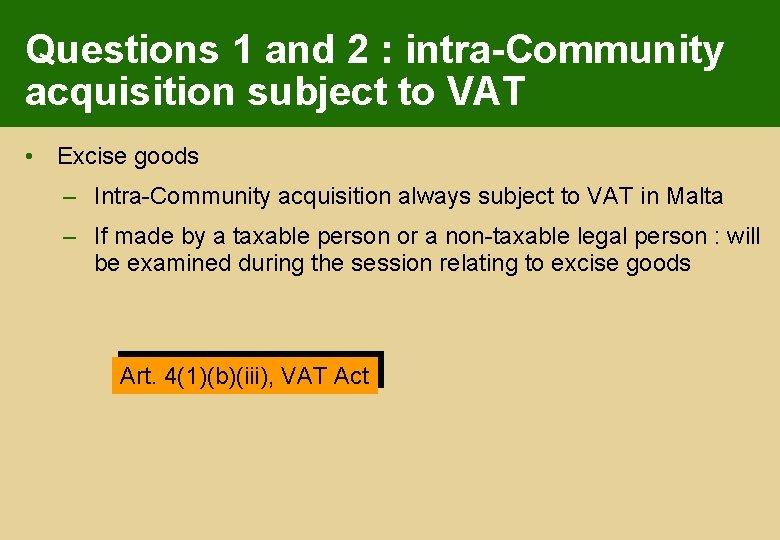 Questions 1 and 2 : intra-Community acquisition subject to VAT

• Excise goods
– Intra-Community acquisition always subject to VAT in Malta
– If made by a taxable person or a non-taxable legal person : will be examined during the session relating to excise goods

Art. 4(1)(b)(iii), VAT Act